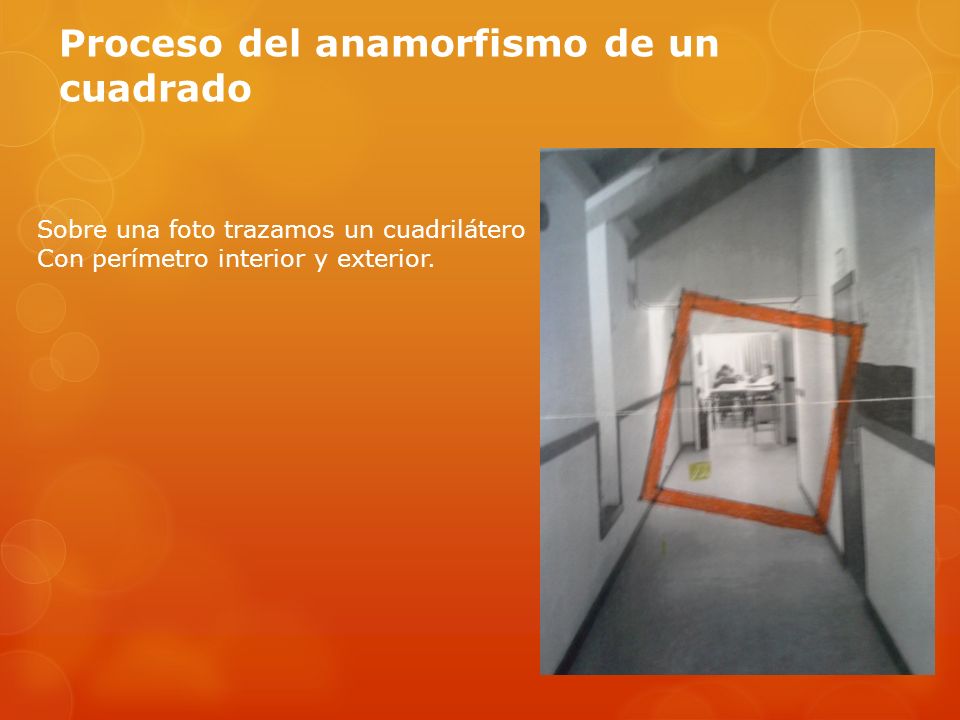 Proceso del anamorfismo de un cuadrado

Sobre una foto trazamos un cuadrilátero
Con perímetro interior y exterior.